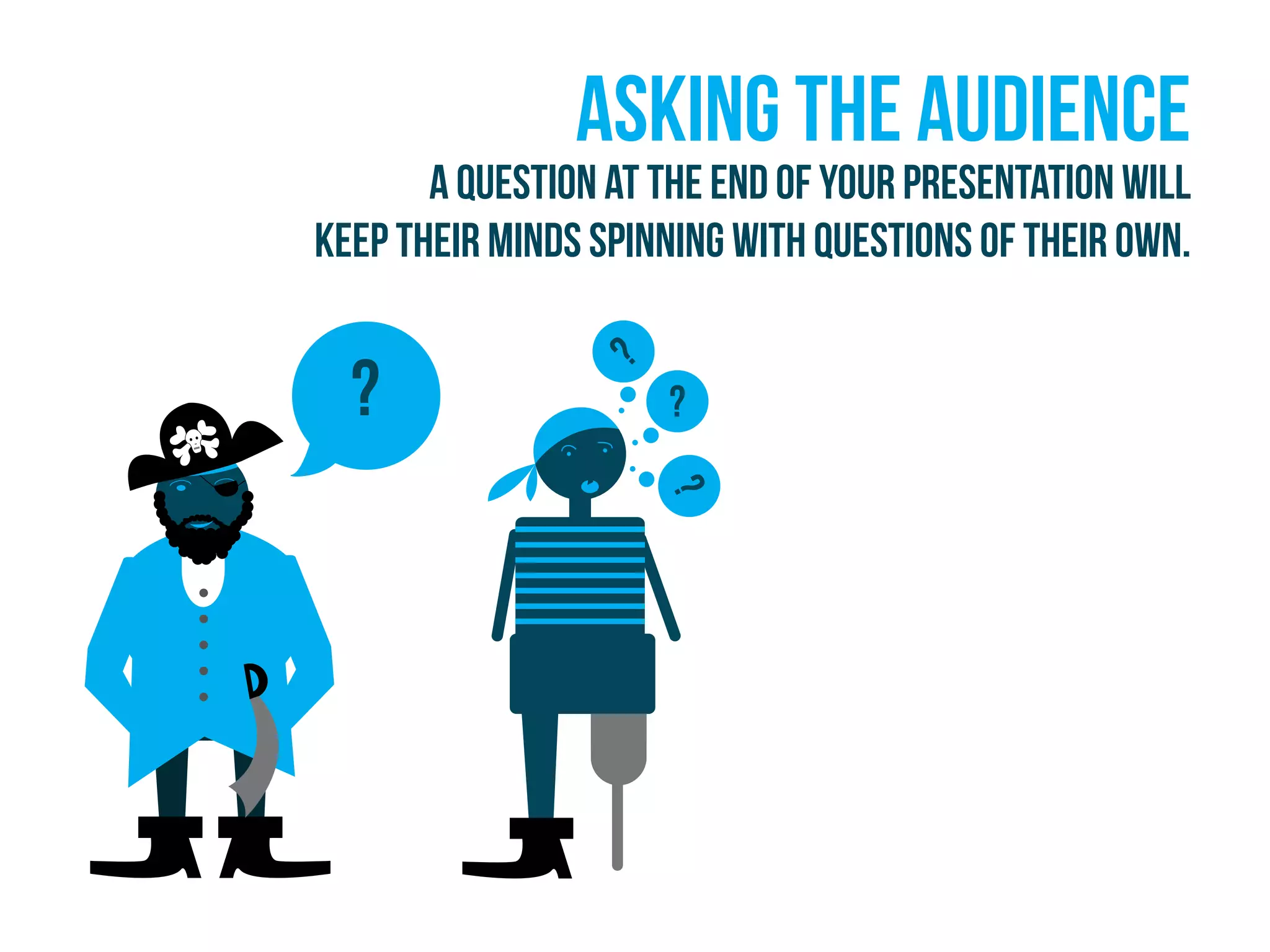 ASKING THE AUDIENCE

A QUESTION AT THE END OF YOUR PRESENTATION WILL KEEP THEIR MINDS SPINNING WITH QUESTIONS OF THEIR OWN.

?

?

?

?